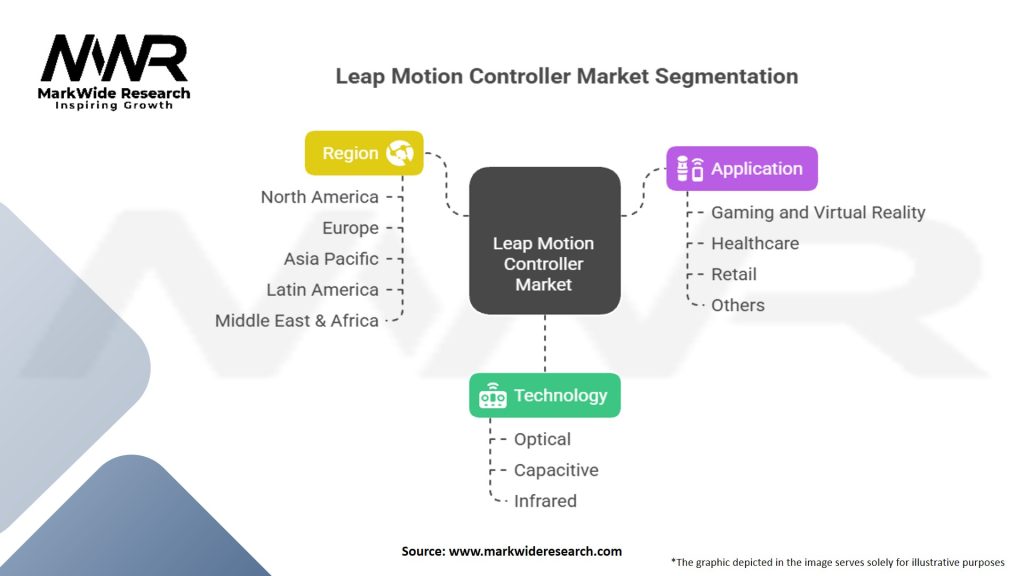 MWR
MarkWide Research
Inspiring Growth

Leap Motion Controller Market Segmentation

Region
North America
Europe
Asia Pacific
Latin America
Middle East & Africa

Leap Motion Controller Market

Application
Gaming and Virtual Reality
Healthcare
Retail
Others

Technology
Optical
Capacitive
Infrared

Source: www.markwideresearch.com

*The graphic depicted in the image serves solely for illustrative purposes